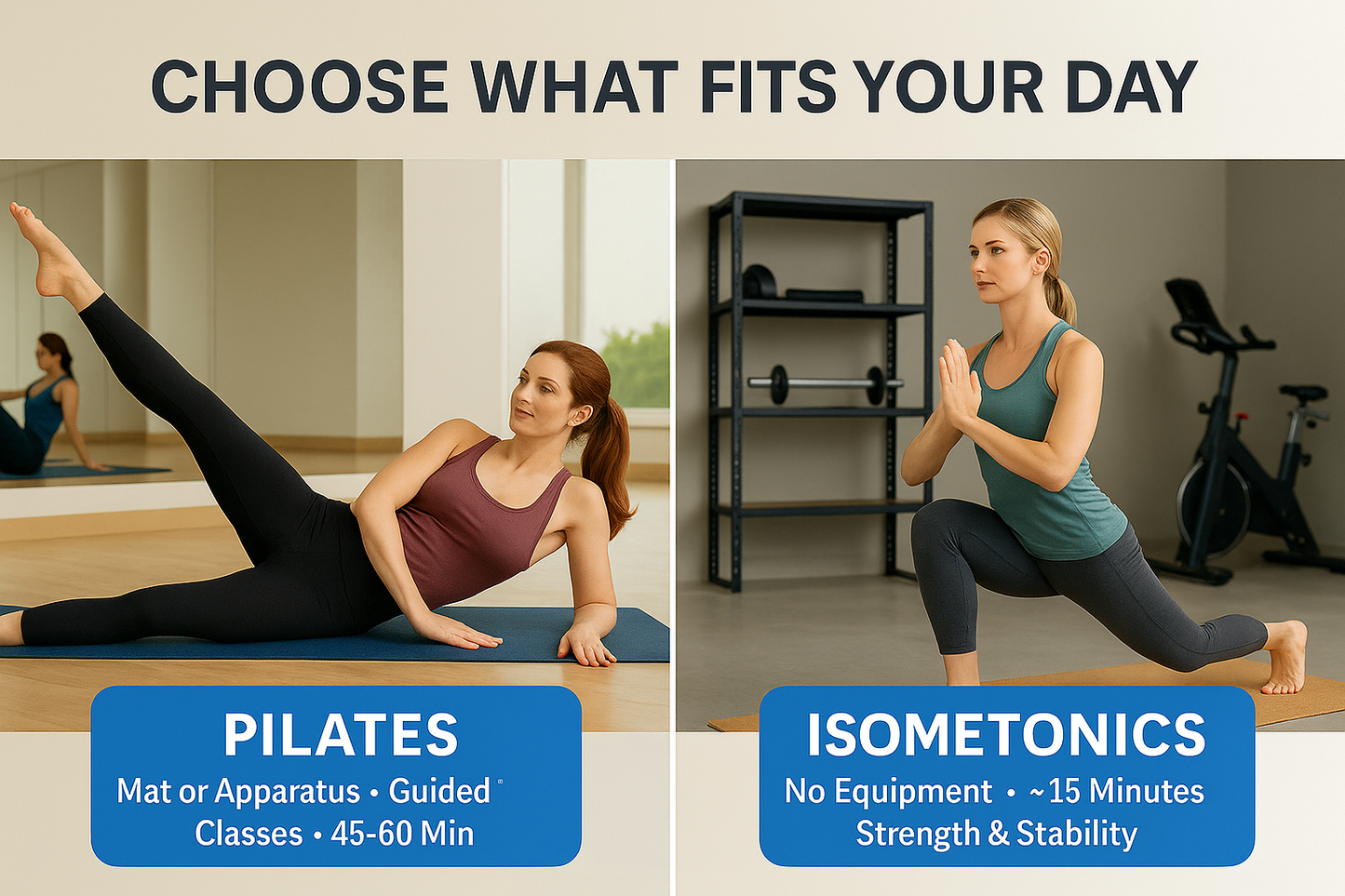 CHOOSE WHAT FITS YOUR DAY

PILATES
Mat or Apparatus • Guided Classes • 45-60 Min

ISOMETONICS
No Equipment • ~15 Minutes
Strength & Stability